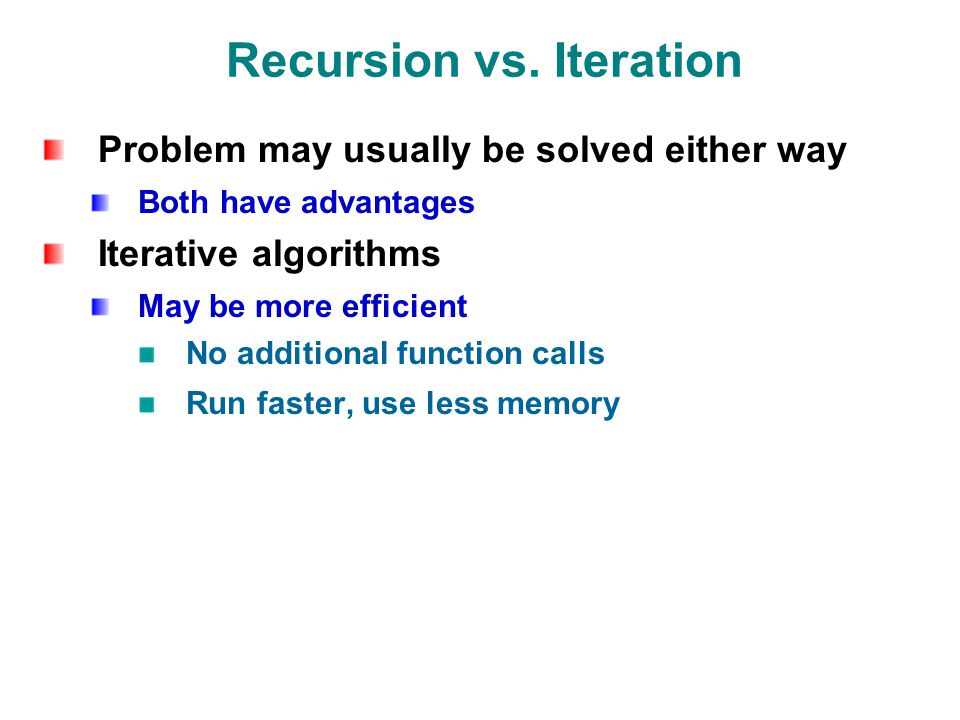 Recursion vs. Iteration

Problem may usually be solved either way

Both have advantages

Iterative algorithms

May be more efficient

No additional function calls

Run faster, use less memory